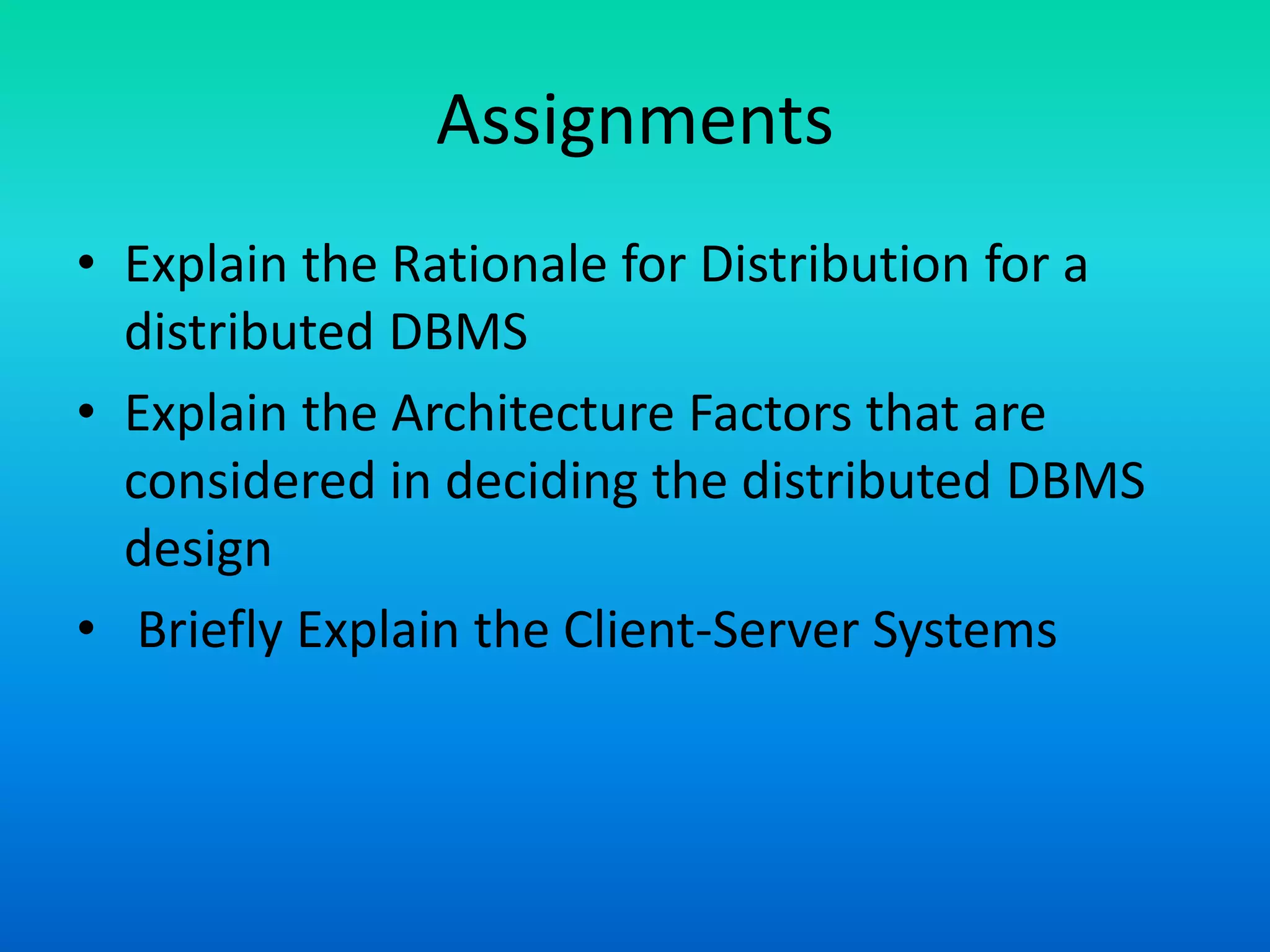 Assignments

• Explain the Rationale for Distribution for a distributed DBMS
• Explain the Architecture Factors that are considered in deciding the distributed DBMS design
• Briefly Explain the Client-Server Systems